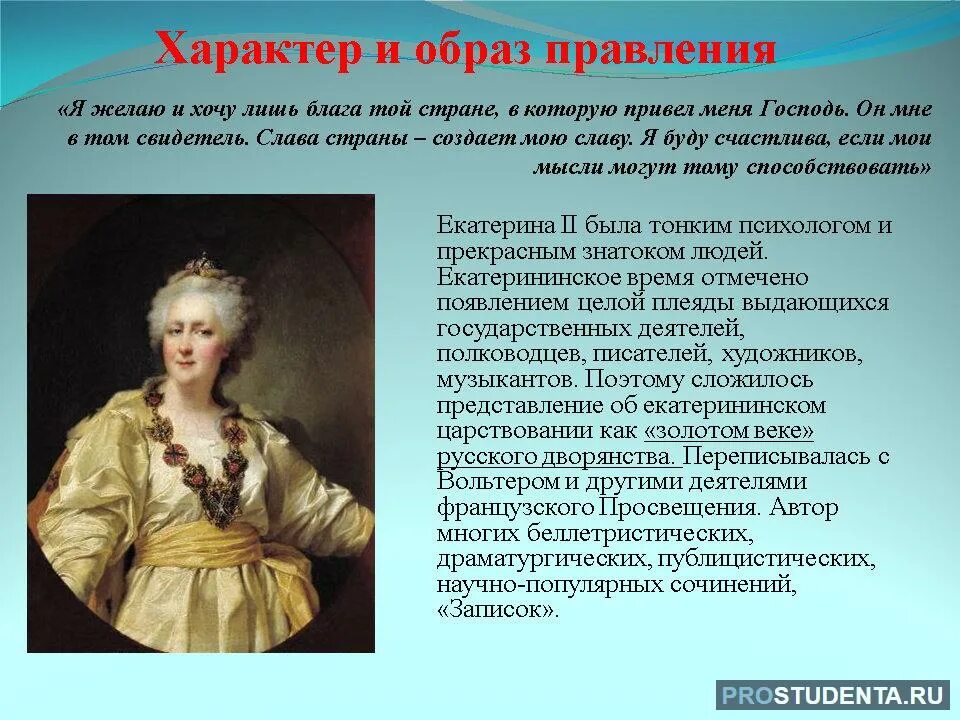 Характер и образ правления

«Я желаю и хочу лишь блага той стране, в которую привел меня Господь. Он мне в том свидетель. Слава страны – создает мою славу. Я буду счастлива, если мои мысли могут тому способствовать»

Екатерина II была тонким психологом и прекрасным знатоком людей. Екатерининское время отмечено появлением целой плеяды выдающихся государственных деятелей, полководцев, писателей, художников, музыкантов. Поэтому сложилось представление об екатерининском царствовании как «золотом веке» русского дворянства. Переписывалась с Вольтером и другими деятелями французского Просвещения. Автор многих беллетристических, драматургических, публицистических, научно-популярных сочинений, «Записок».

PROSTUDENTA.RU